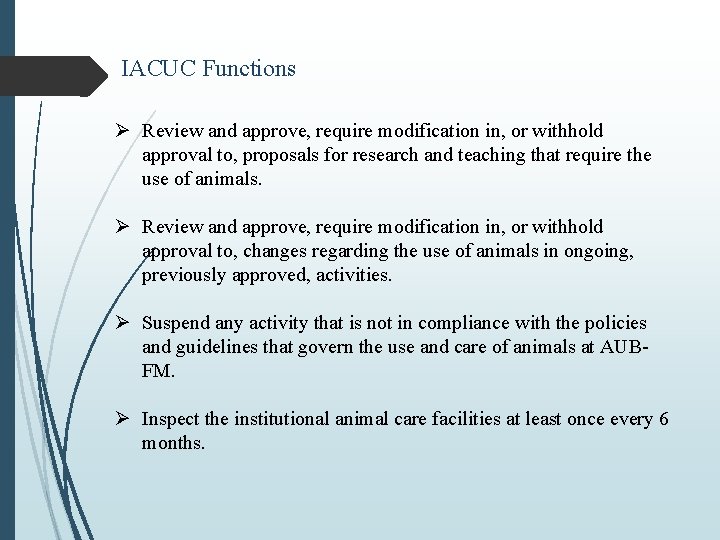 IACUC Functions

➢ Review and approve, require modification in, or withhold approval to, proposals for research and teaching that require the use of animals.

➢ Review and approve, require modification in, or withhold approval to, changes regarding the use of animals in ongoing, previously approved, activities.

➢ Suspend any activity that is not in compliance with the policies and guidelines that govern the use and care of animals at AUB-FM.

➢ Inspect the institutional animal care facilities at least once every 6 months.